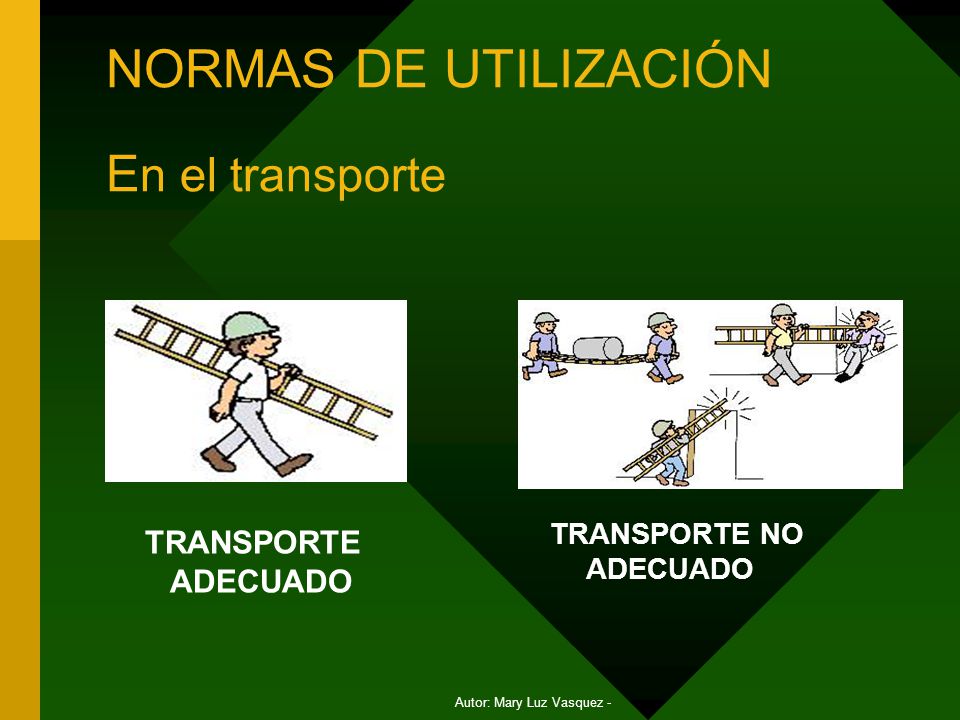 NORMAS DE UTILIZACIÓN

En el transporte

TRANSPORTE ADECUADO

TRANSPORTE NO ADECUADO

Autor: Mary Luz Vasquez -